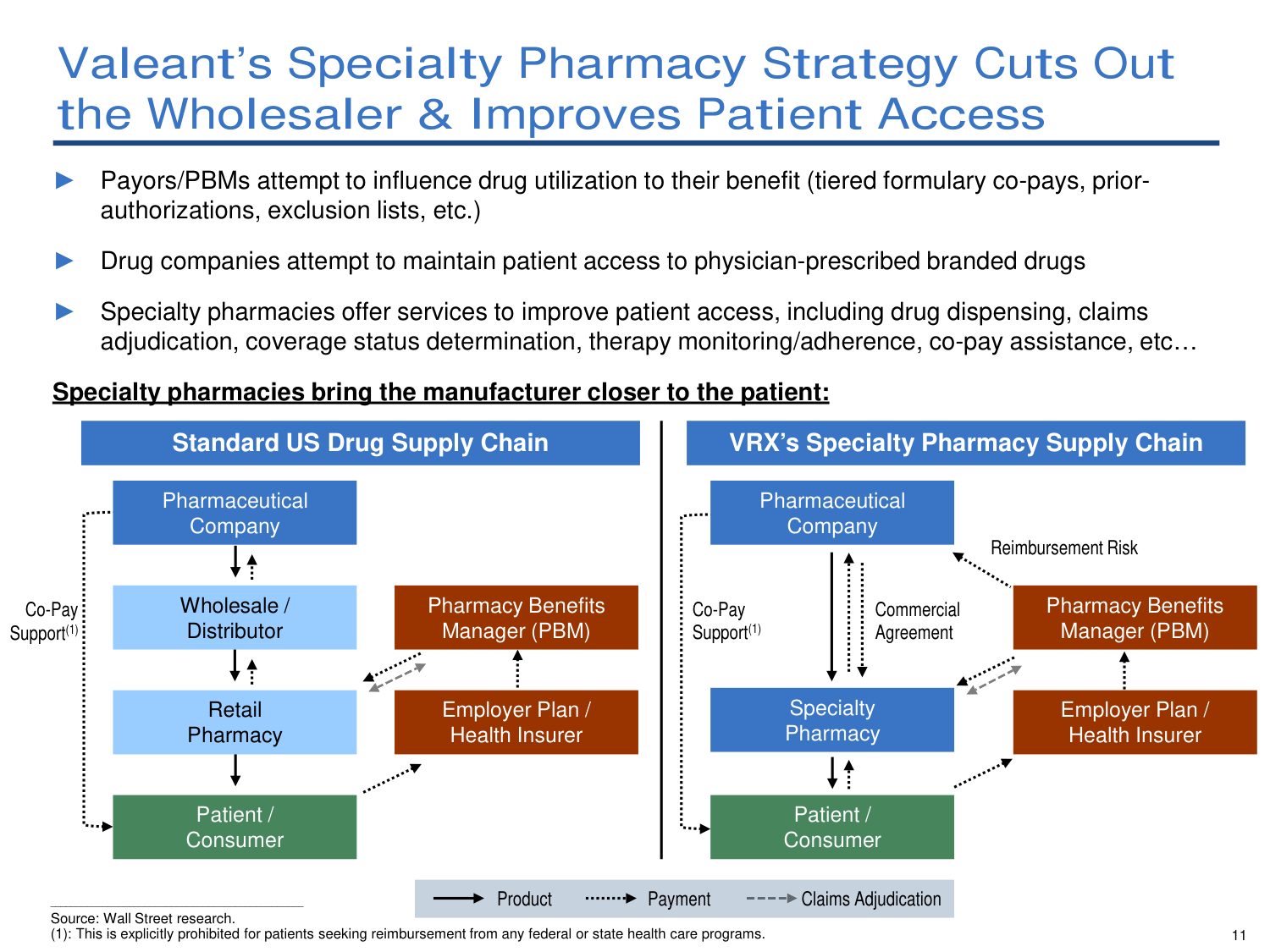 Valeant's Specialty Pharmacy Strategy Cuts Out the Wholesaler & Improves Patient Access

► Payors/PBMs attempt to influence drug utilization to their benefit (tiered formulary co-pays, prior-authorizations, exclusion lists, etc.)

► Drug companies attempt to maintain patient access to physician-prescribed branded drugs

► Specialty pharmacies offer services to improve patient access, including drug dispensing, claims adjudication, coverage status determination, therapy monitoring/adherence, co-pay assistance, etc…

Specialty pharmacies bring the manufacturer closer to the patient:

Standard US Drug Supply Chain

Pharmaceutical Company

Co-Pay Support$^{(1)}$

Wholesale / Distributor

Pharmacy Benefits Manager (PBM)

Retail Pharmacy

Employer Plan / Health Insurer

Patient / Consumer

VRX's Specialty Pharmacy Supply Chain

Pharmaceutical Company

Reimbursement Risk

Co-Pay Support$^{(1)}$

Commercial Agreement

Pharmacy Benefits Manager (PBM)

Specialty Pharmacy

Employer Plan / Health Insurer

Patient / Consumer

Product Payment Claims Adjudication

Source: Wall Street research.
(1): This is explicitly prohibited for patients seeking reimbursement from any federal or state health care programs.

11